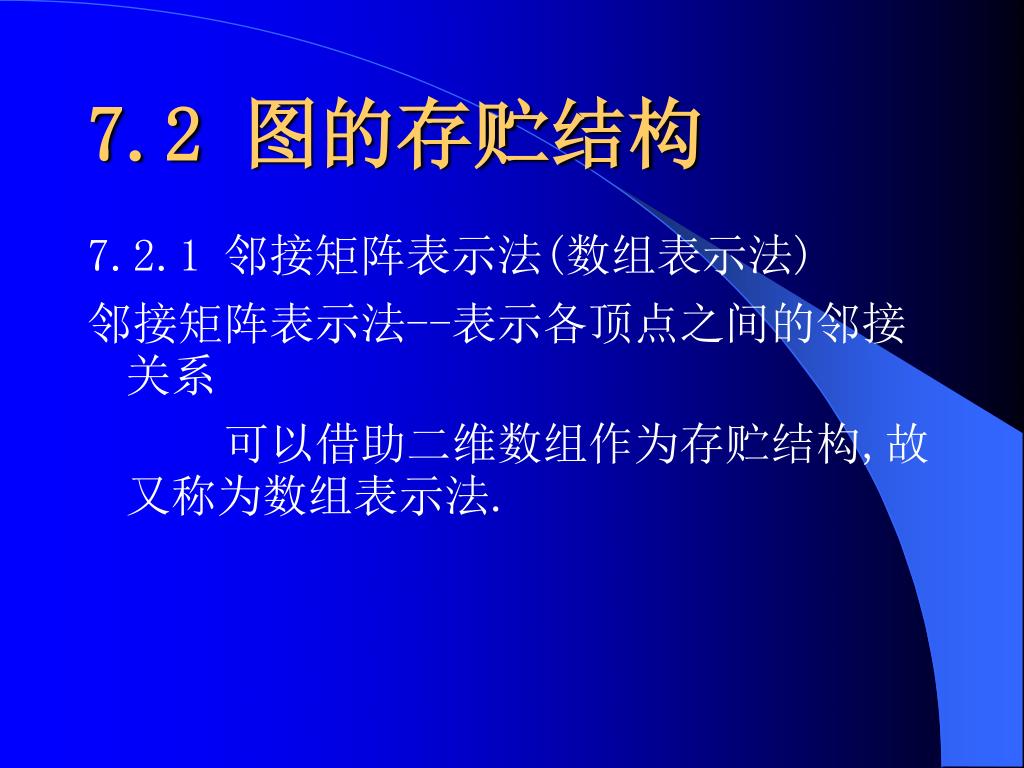 7.2 图的存贮结构

7.2.1 邻接矩阵表示法(数组表示法)

邻接矩阵表示法--表示各顶点之间的邻接关系

可以借助二维数组作为存贮结构,故又称为数组表示法.